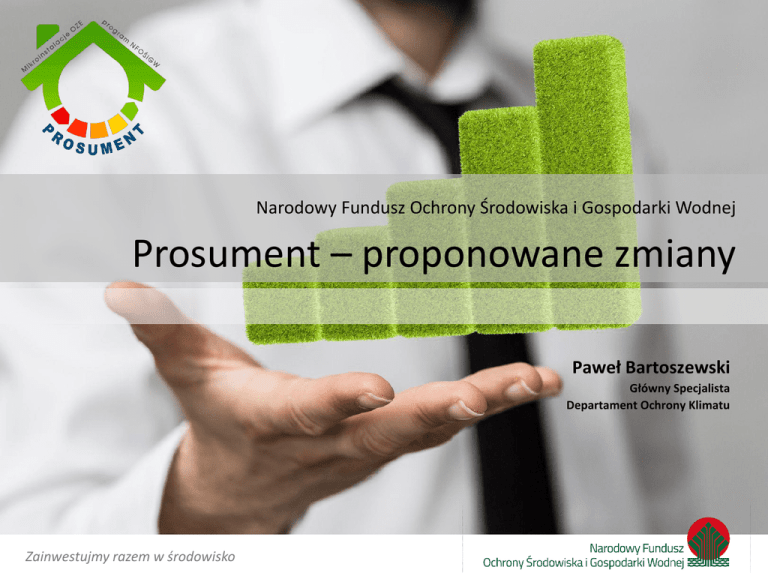 Mikroinstalacje OZE program NFOŚiGW
PROSUMENT

Narodowy Fundusz Ochrony Środowiska i Gospodarki Wodnej

Prosument – proponowane zmiany

Paweł Bartoszewski
Główny Specjalista
Departament Ochrony Klimatu

Zainwestujmy razem w środowisko

Narodowy Fundusz
Ochrony Środowiska i Gospodarki Wodnej